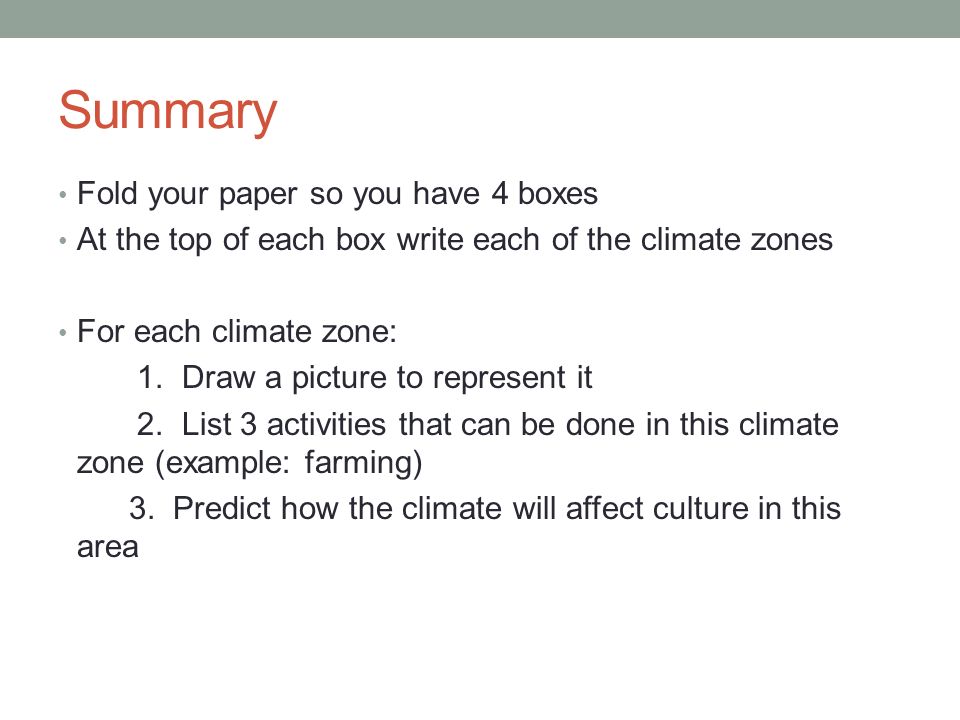 Summary

• Fold your paper so you have 4 boxes
• At the top of each box write each of the climate zones

• For each climate zone:
1. Draw a picture to represent it
2. List 3 activities that can be done in this climate zone (example: farming)
3. Predict how the climate will affect culture in this area